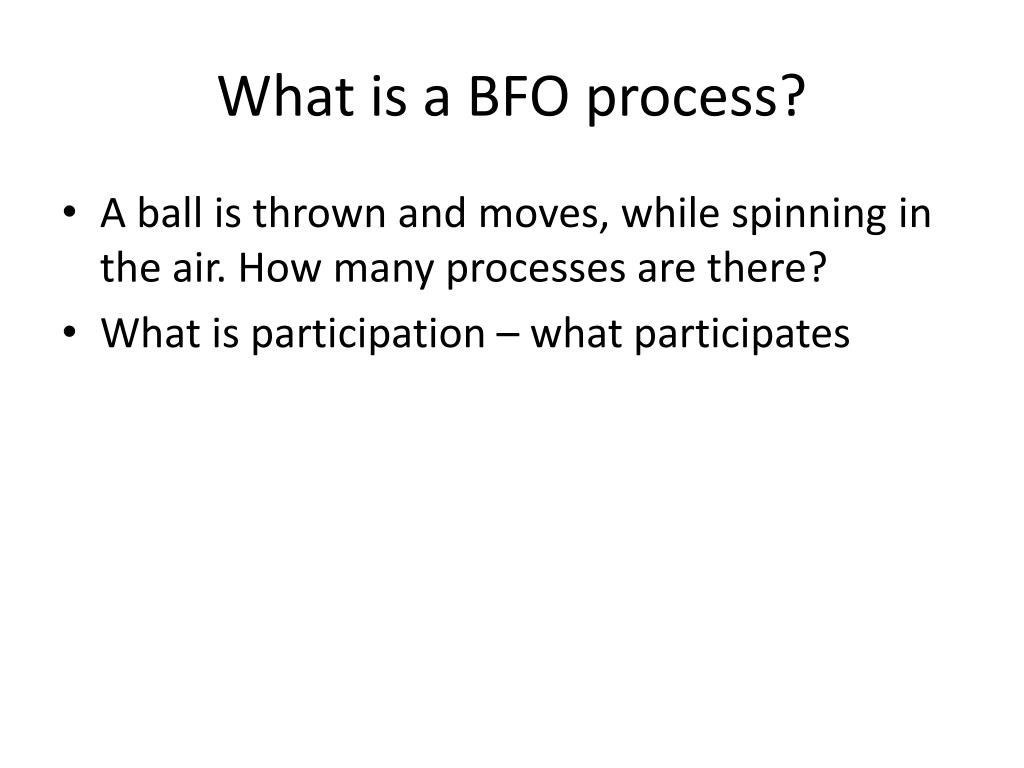 What is a BFO process?

• A ball is thrown and moves, while spinning in the air. How many processes are there?
• What is participation – what participates